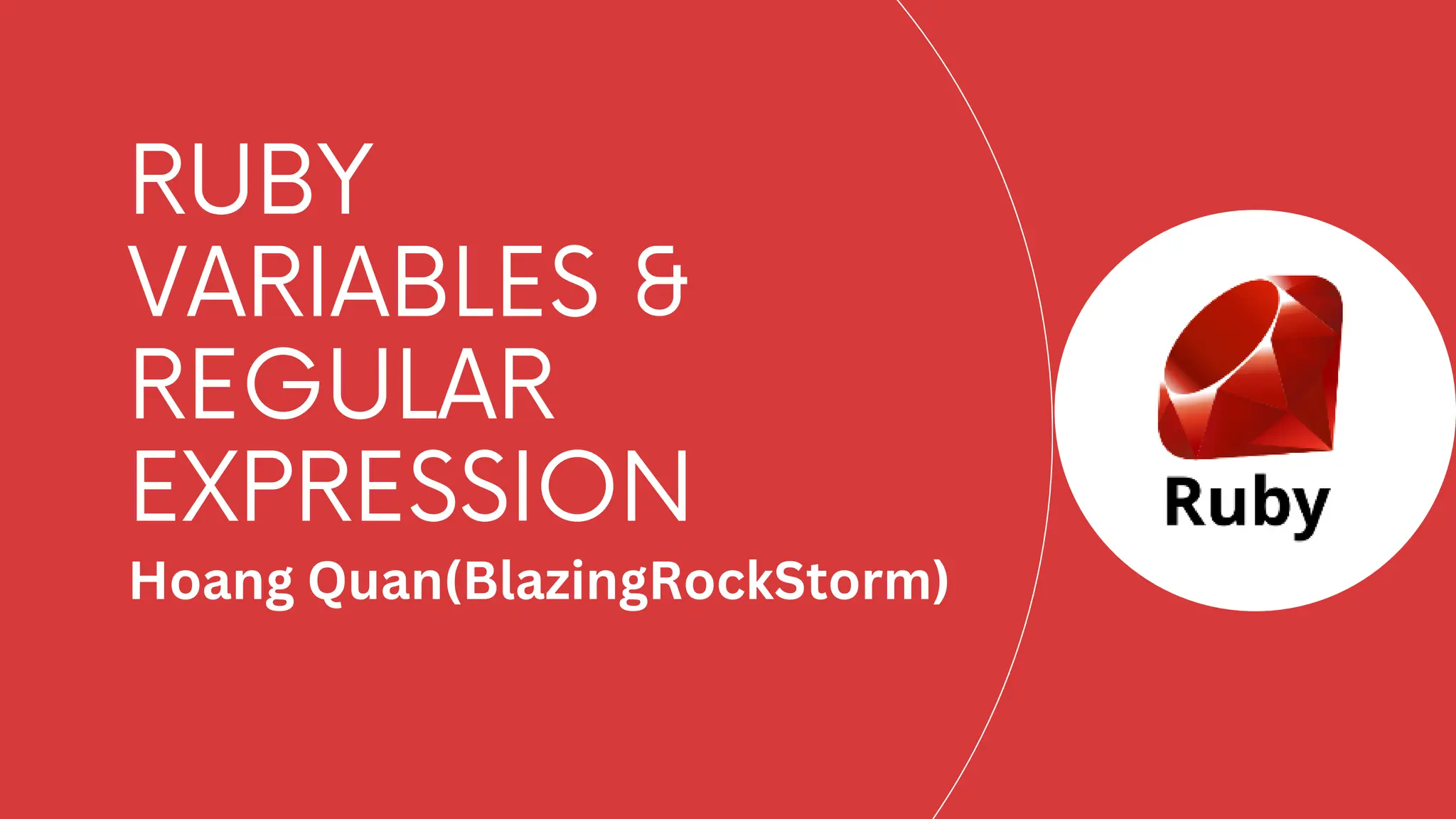 RUBY VARIABLES & REGULAR EXPRESSION

Hoang Quan(BlazingRockStorm)

Ruby